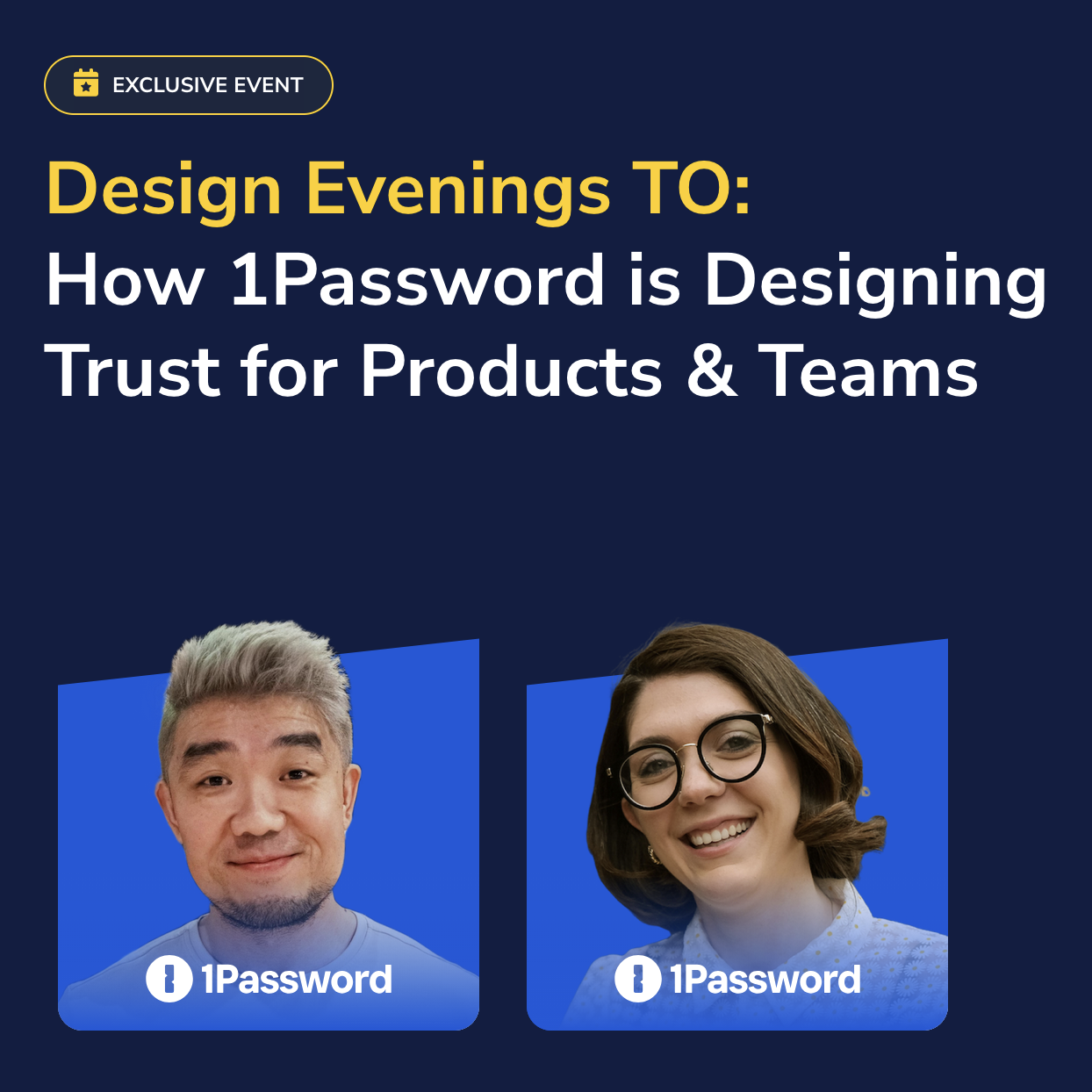 EXCLUSIVE EVENT

Design Evenings TO:
How 1Password is Designing Trust for Products & Teams

1Password

1Password